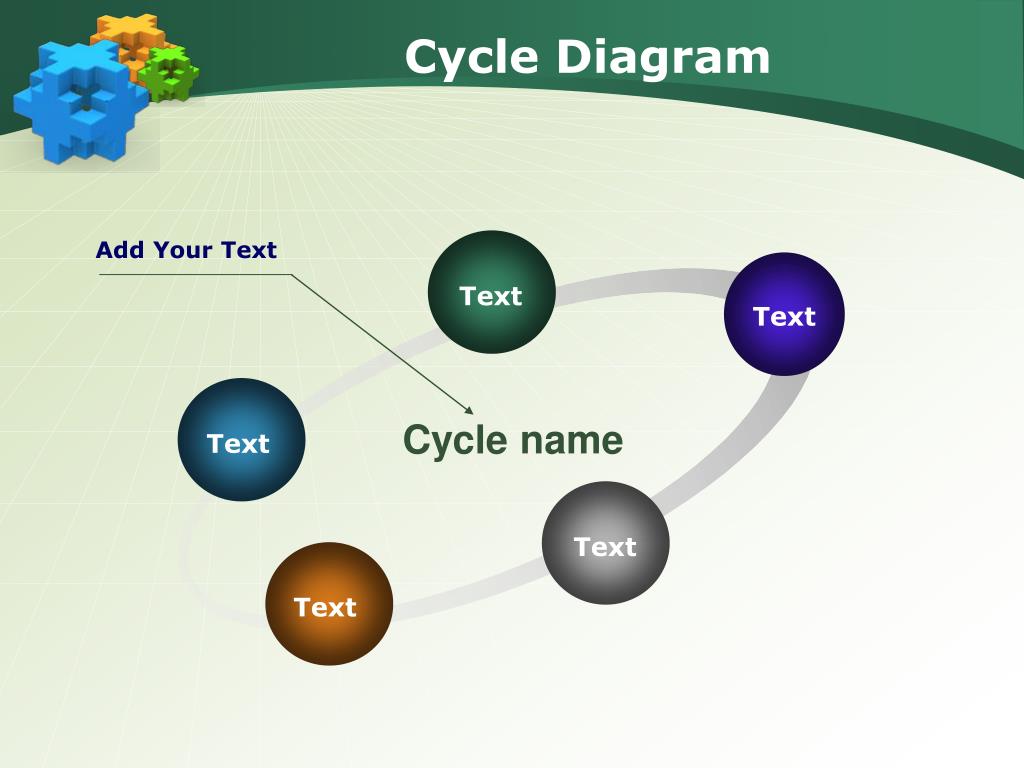 Cycle Diagram

Add Your Text

Text

Text

Text

Cycle name

Text

Text